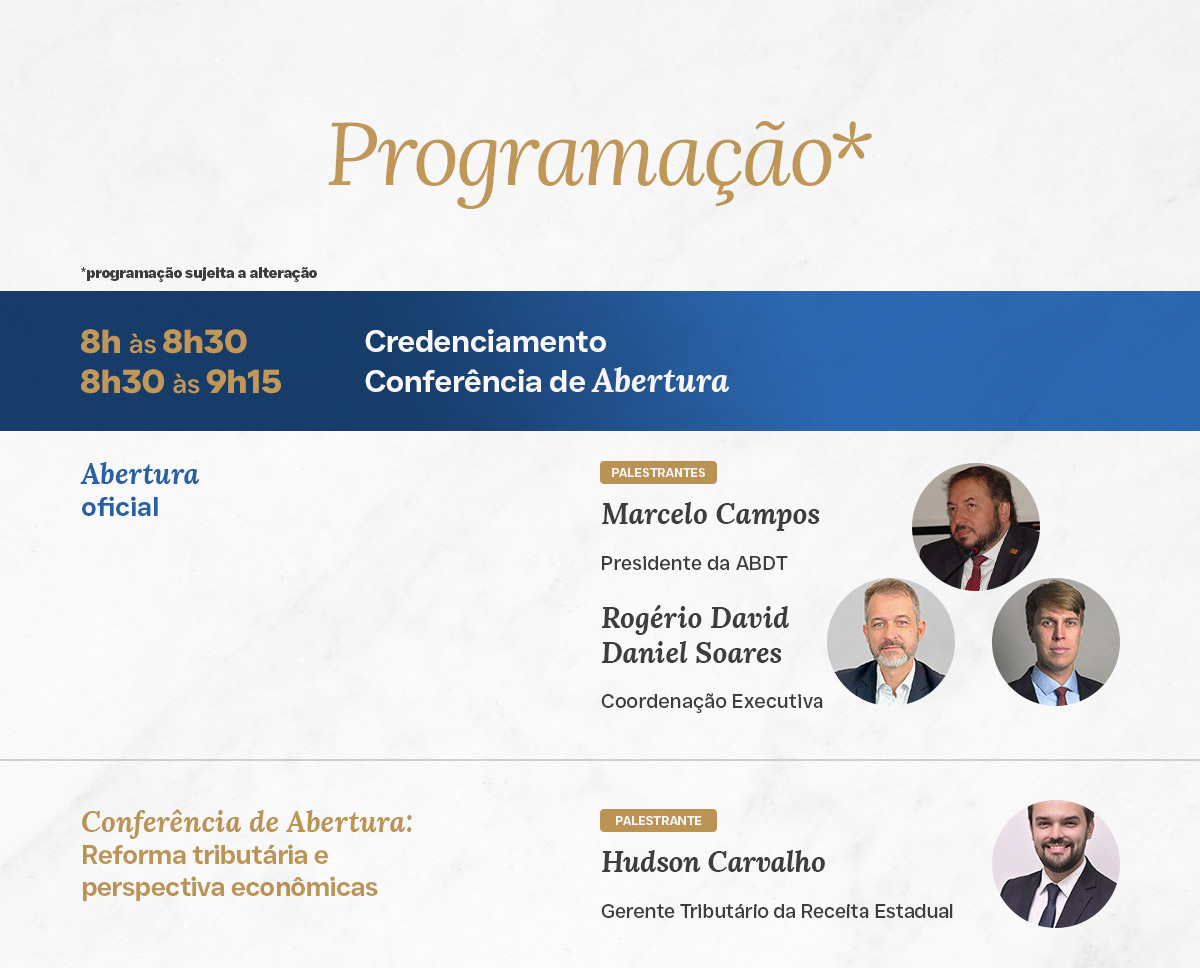 Programação*

*programação sujeita a alteração

8h às 8h30
8h30 às 9h15

Credenciamento
Conferência de Abertura

Abertura
oficial

PALESTRANTES

Marcelo Campos

Presidente da ABDT

Rogério David
Daniel Soares

Coordenação Executiva

Conferência de Abertura:
Reforma tributária e perspectiva econômicas

PALESTRANTE

Hudson Carvalho

Gerente Tributário da Receita Estadual